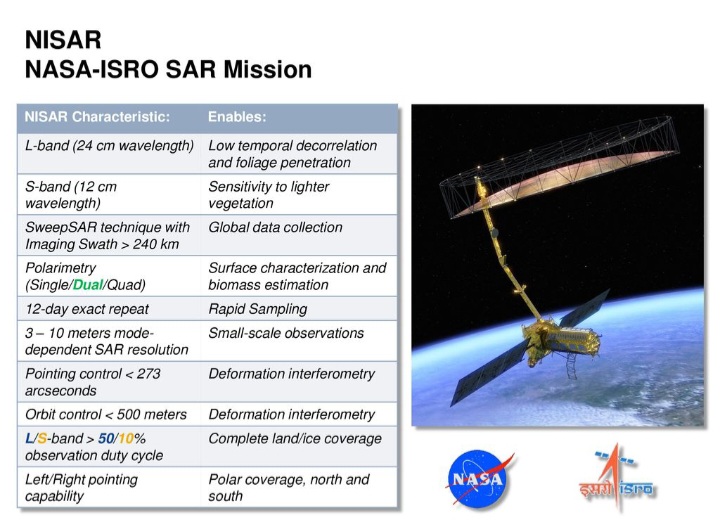 NISAR
NASA-ISRO SAR Mission

| NISAR Characteristic: | Enables: |
|---|---|
| L-band (24 cm wavelength) | Low temporal decorrelation and foliage penetration |
| S-band (12 cm wavelength) | Sensitivity to lighter vegetation |
| SweepSAR technique with Imaging Swath > 240 km | Global data collection |
| Polarimetry (Single/Dual/Quad) | Surface characterization and biomass estimation |
| 12-day exact repeat | Rapid Sampling |
| 3 – 10 meters mode-dependent SAR resolution | Small-scale observations |
| Pointing control < 273 arcseconds | Deformation interferometry |
| Orbit control < 500 meters | Deformation interferometry |
| L/S-band > 50/10% observation duty cycle | Complete land/ice coverage |
| Left/Right pointing capability | Polar coverage, north and south |

NASA

इसरो ISRO